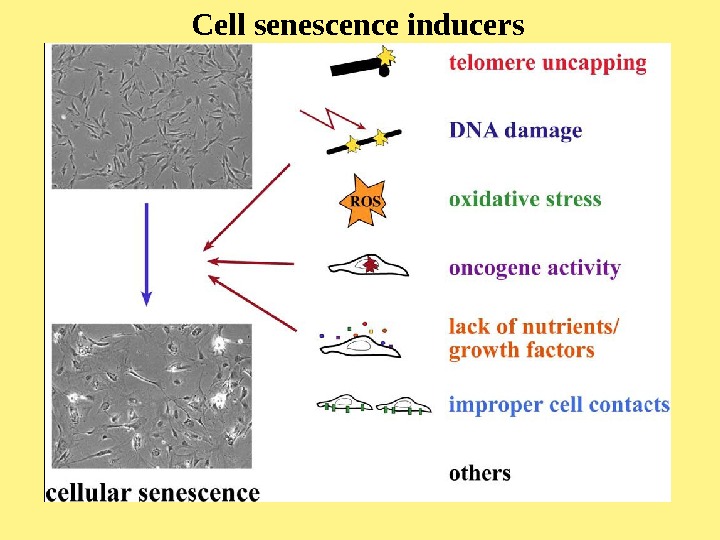 Cell senescence inducers

telomere uncapping

DNA damage

ROS

oxidative stress

oncogene activity

lack of nutrients/ growth factors

improper cell contacts

others

cellular senescence